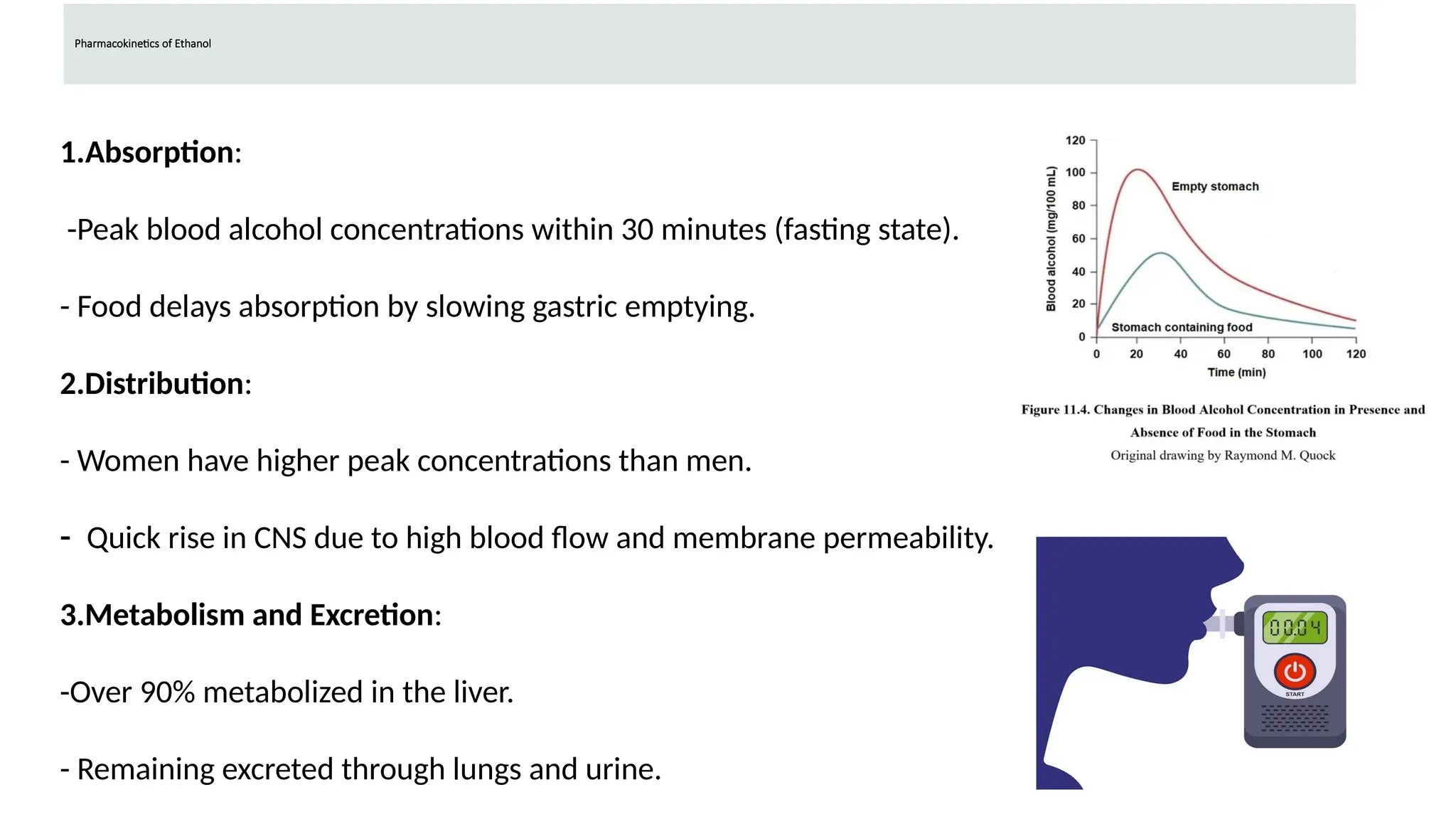 Pharmacokinetics of Ethanol

1.Absorption:

-Peak blood alcohol concentrations within 30 minutes (fasting state).

- Food delays absorption by slowing gastric emptying.

2.Distribution:

- Women have higher peak concentrations than men.

- Quick rise in CNS due to high blood flow and membrane permeability.

3.Metabolism and Excretion:

-Over 90% metabolized in the liver.

- Remaining excreted through lungs and urine.

120
100
80
60
40
20
0
Blood alcohol (mg/100 mL)
Empty stomach
Stomach containing food
0 20 40 60 80 100 120
Time (min)

Figure 11.4. Changes in Blood Alcohol Concentration in Presence and Absence of Food in the Stomach
Original drawing by Raymond M. Quock

00.04
START